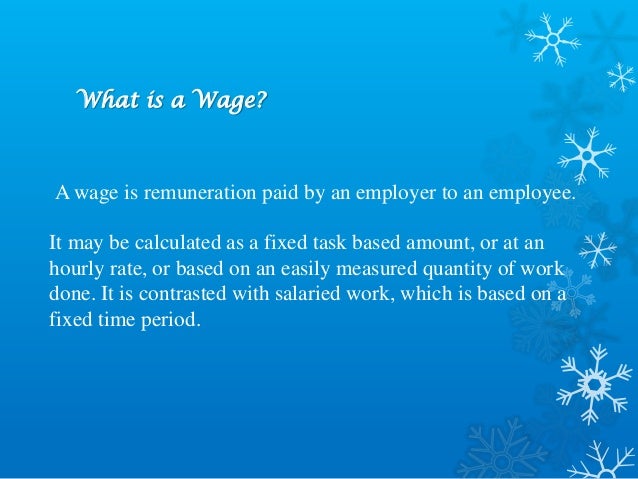 What is a Wage?

A wage is remuneration paid by an employer to an employee.

It may be calculated as a fixed task based amount, or at an hourly rate, or based on an easily measured quantity of work done. It is contrasted with salaried work, which is based on a fixed time period.